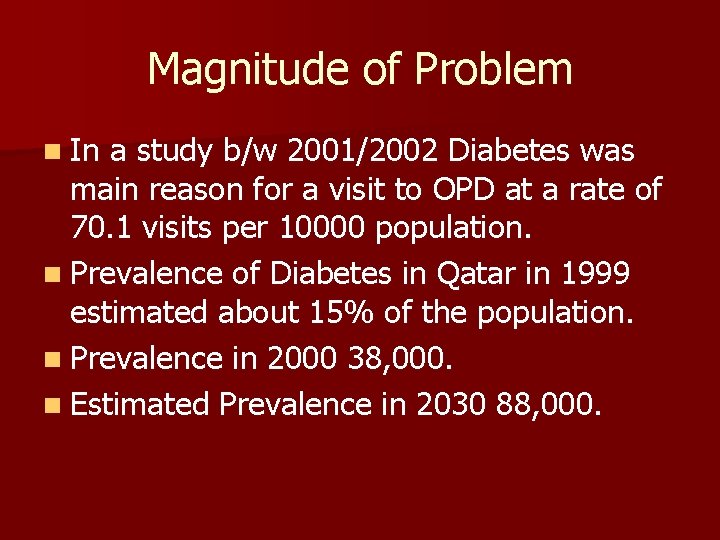 Magnitude of Problem

In a study b/w 2001/2002 Diabetes was main reason for a visit to OPD at a rate of 70.1 visits per 10000 population.

Prevalence of Diabetes in Qatar in 1999 estimated about 15% of the population.

Prevalence in 2000 38,000.

Estimated Prevalence in 2030 88,000.